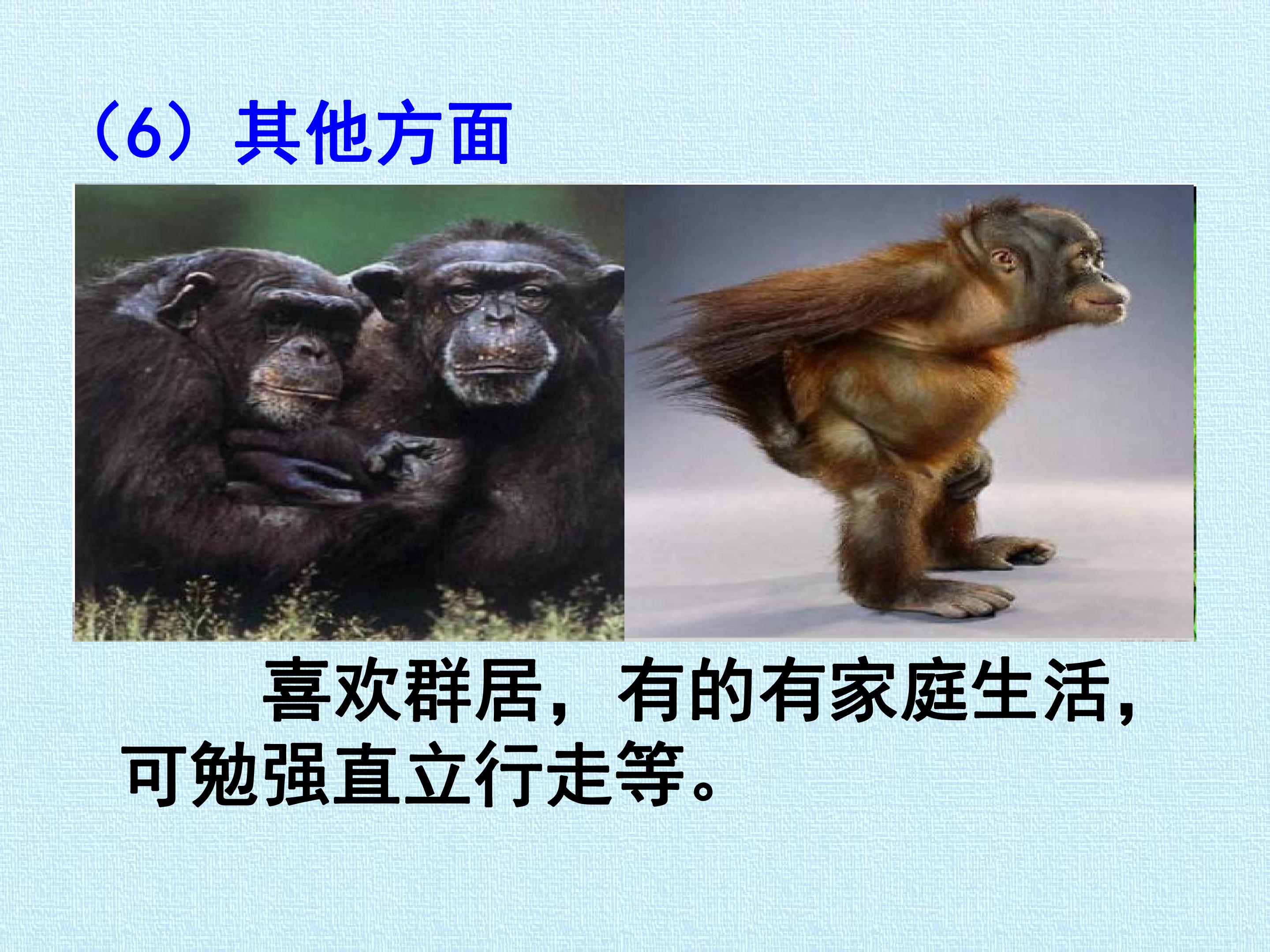 （6）其他方面

喜欢群居，有的有家庭生活，可勉强直立行走等。